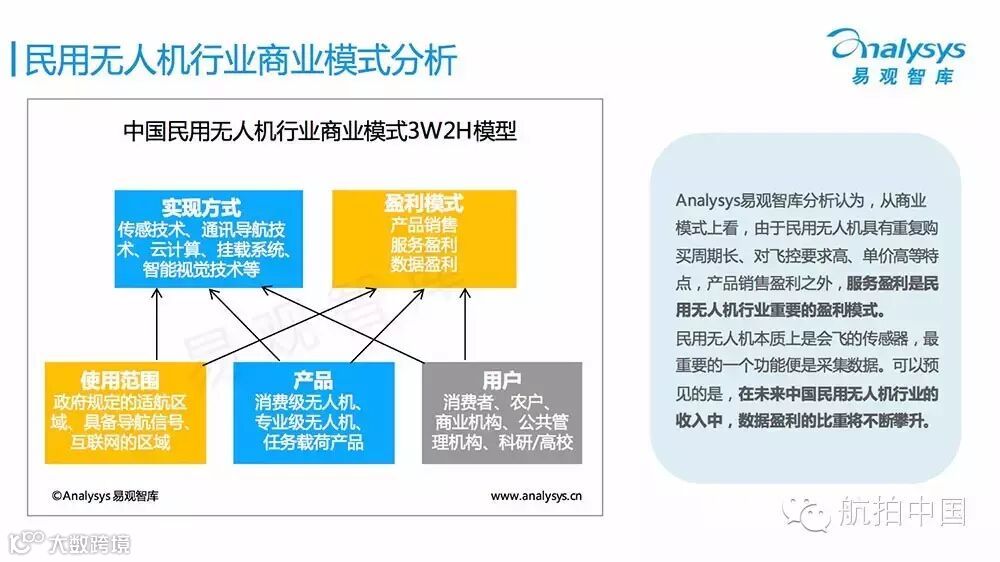 民用无人机行业商业模式分析

Analysys
易观智库

中国民用无人机行业商业模式3W2H模型

实现方式
传感技术、通讯导航技术、云计算、挂载系统、智能视觉技术等

盈利模式
产品销售
服务盈利
数据盈利

使用范围
政府规定的适航区域、具备导航信号、互联网的区域

产品
消费级无人机、专业级无人机、任务载荷产品

用户
消费者、农户、商业机构、公共管理机构、科研/高校

易观智库

©Analysys 易观智库
www.analysys.cn

Analysys易观智库分析认为，从商业模式上看，由于民用无人机具有重复购买周期长、对飞控要求高、单价高等特点，产品销售盈利之外，服务盈利是民用无人机行业重要的盈利模式。

民用无人机本质上是会飞的传感器，最重要的一个功能便是采集数据。可以预见的是，在未来中国民用无人机行业的收入中，数据盈利的比重将不断攀升。

航拍中国

大数跨境